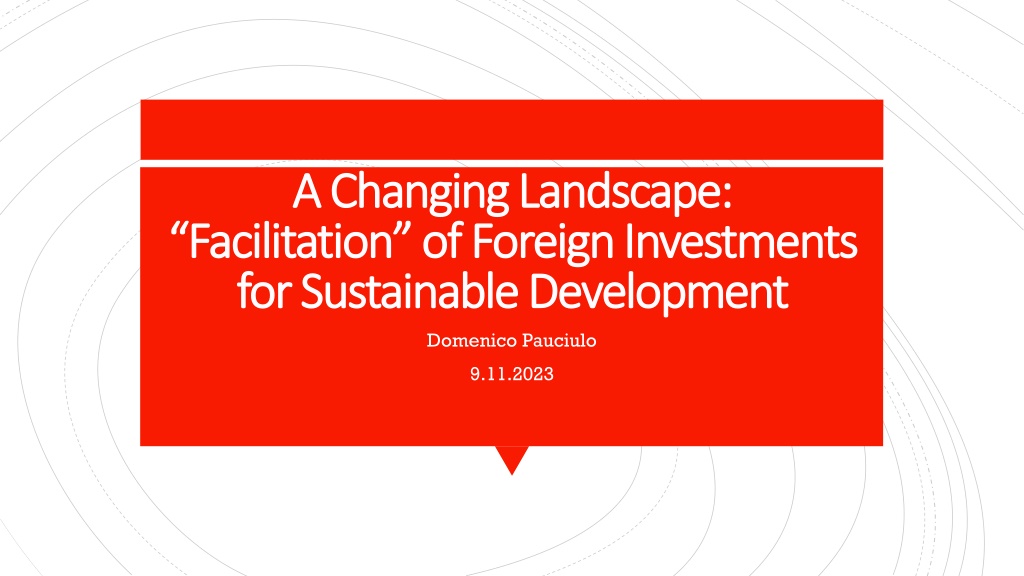 A Changing Landscape: “Facilitation” of Foreign Investments for Sustainable Development

Domenico Pauciulo

9.11.2023